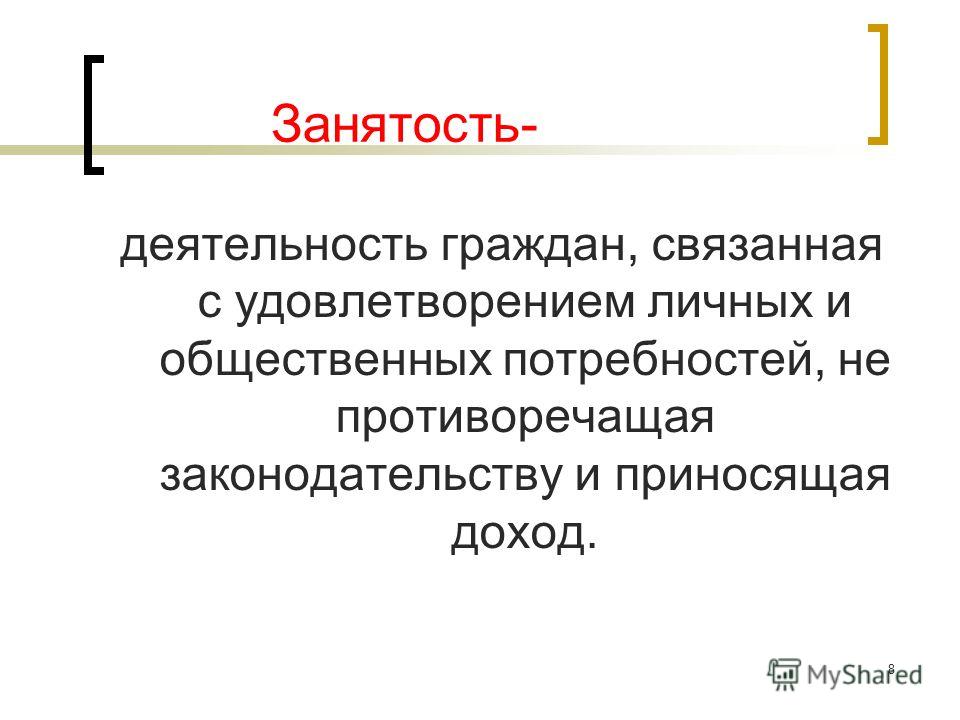 Занятость-

деятельность граждан, связанная с удовлетворением личных и общественных потребностей, не противоречащая законодательству и приносящая доход.

8

MyShared